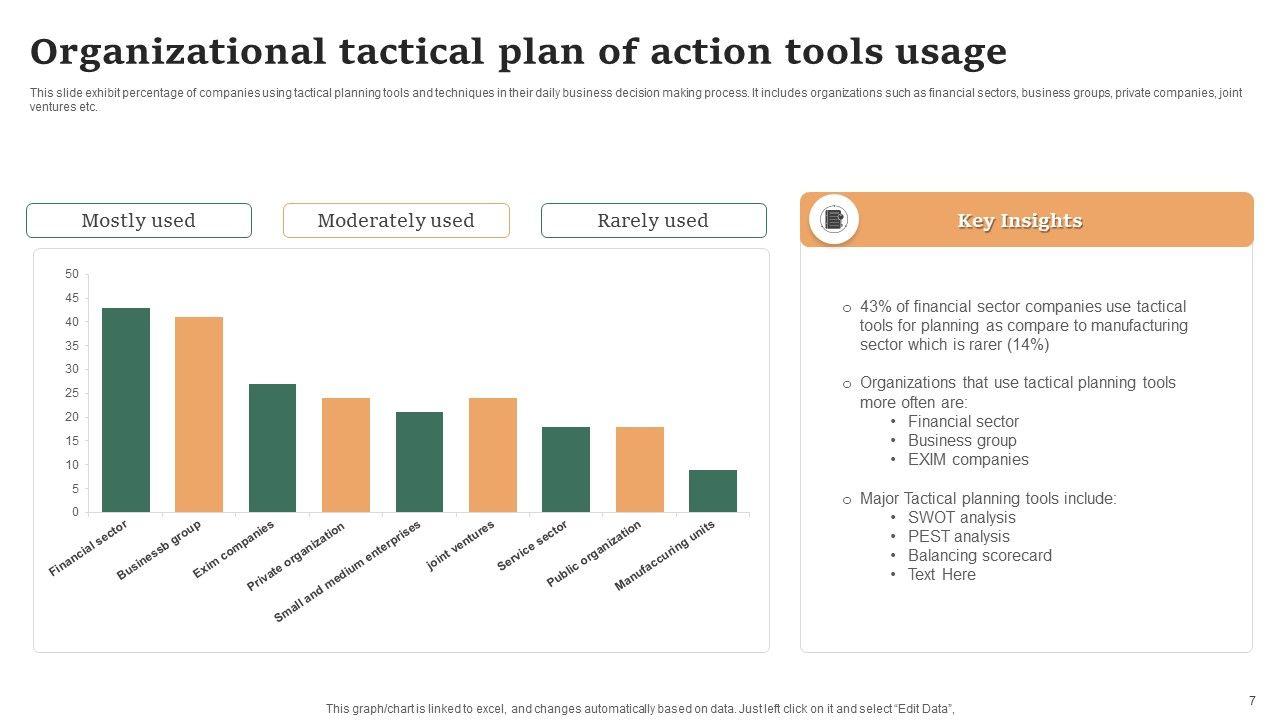 Organizational tactical plan of action tools usage

This slide exhibit percentage of companies using tactical planning tools and techniques in their daily business decision making process. It includes organizations such as financial sectors, business groups, private companies, joint ventures etc.

Mostly used

Moderately used

Rarely used

50
45
40
35
30
25
20
15
10
5
0

Financial sector
Businessb group
Exim companies
Private organization
Small and medium enterprises
joint ventures
Service sector
Public organization
Manufaccuring units

Key Insights

o 43% of financial sector companies use tactical tools for planning as compare to manufacturing sector which is rarer (14%)

o Organizations that use tactical planning tools more often are:
• Financial sector
• Business group
• EXIM companies

o Major Tactical planning tools include:
• SWOT analysis
• PEST analysis
• Balancing scorecard
• Text Here

This graph/chart is linked to excel, and changes automatically based on data. Just left click on it and select "Edit Data",

7